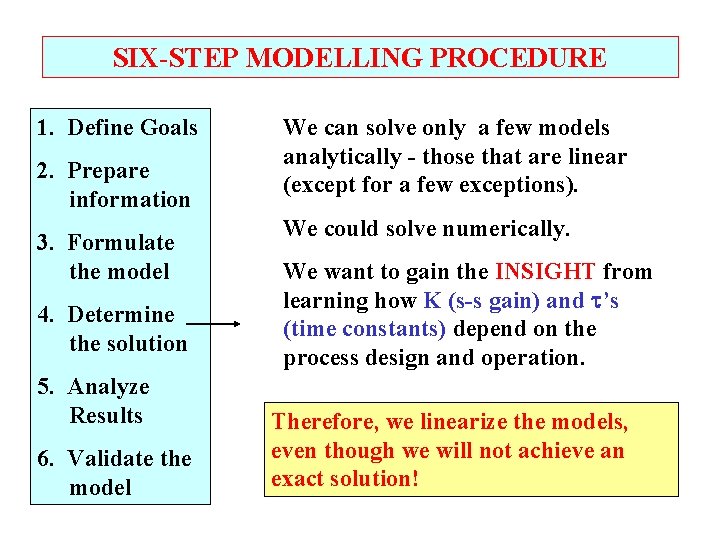 SIX-STEP MODELLING PROCEDURE

1. Define Goals

2. Prepare information

3. Formulate the model

4. Determine the solution

5. Analyze Results

6. Validate the model

We can solve only a few models analytically - those that are linear (except for a few exceptions).

We could solve numerically.

We want to gain the INSIGHT from learning how K (s-s gain) and $\tau$'s (time constants) depend on the process design and operation.

Therefore, we linearize the models, even though we will not achieve an exact solution!